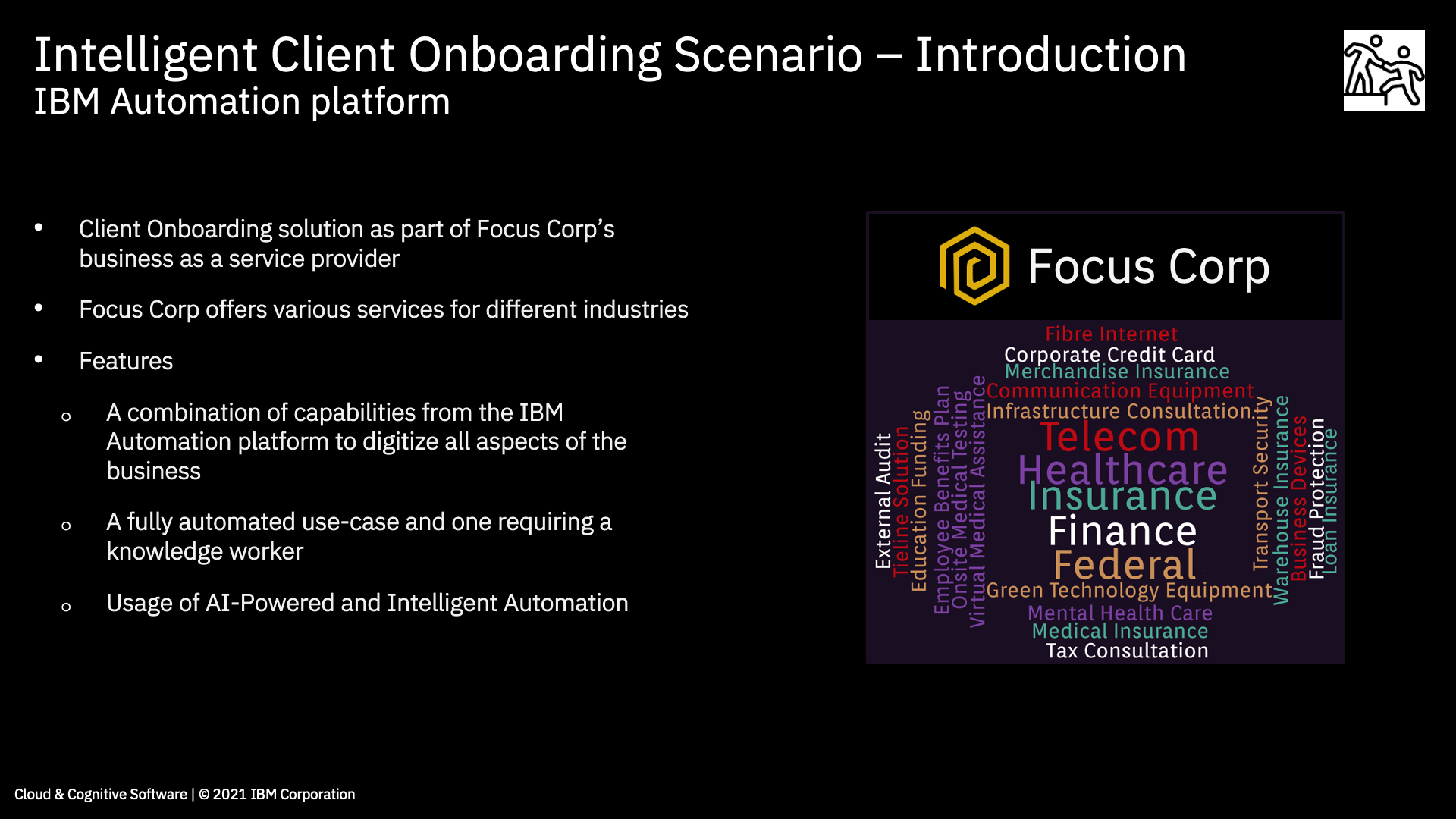 Intelligent Client Onboarding Scenario – Introduction
IBM Automation platform

• Client Onboarding solution as part of Focus Corp's business as a service provider

• Focus Corp offers various services for different industries

• Features

o A combination of capabilities from the IBM Automation platform to digitize all aspects of the business

o A fully automated use-case and one requiring a knowledge worker

o Usage of AI-Powered and Intelligent Automation

Focus Corp

Fibre Internet
Corporate Credit Card
Merchandise Insurance
Communication Equipment
Infrastructure Consultation
Telecom
Healthcare
Insurance
Finance
Federal
Green Technology Equipment
Mental Health Care
Medical Insurance
Tax Consultation
External Audit
Tieline Solution
Education Funding
Employee Benefits Plan
Onsite Medical Testing
Virtual Medical Assistance
Transport Security
Warehouse Insurance
Business Devices
Fraud Protection
Loan Insurance

Cloud & Cognitive Software | © 2021 IBM Corporation